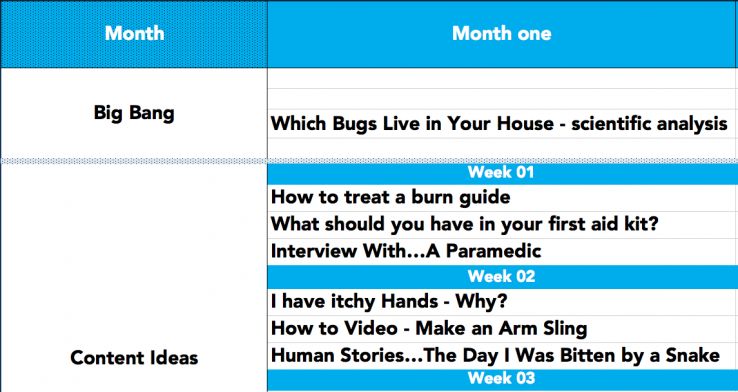 | Month | Month one |
|---|---|
| Big Bang | Which Bugs Live in Your House - scientific analysis |
| Content Ideas | Week 01 |
| | How to treat a burn guide |
| | What should you have in your first aid kit? |
| | Interview With...A Paramedic |
| | Week 02 |
| | I have itchy Hands - Why? |
| | How to Video - Make an Arm Sling |
| | Human Stories...The Day I Was Bitten by a Snake |
| | Week 03 |